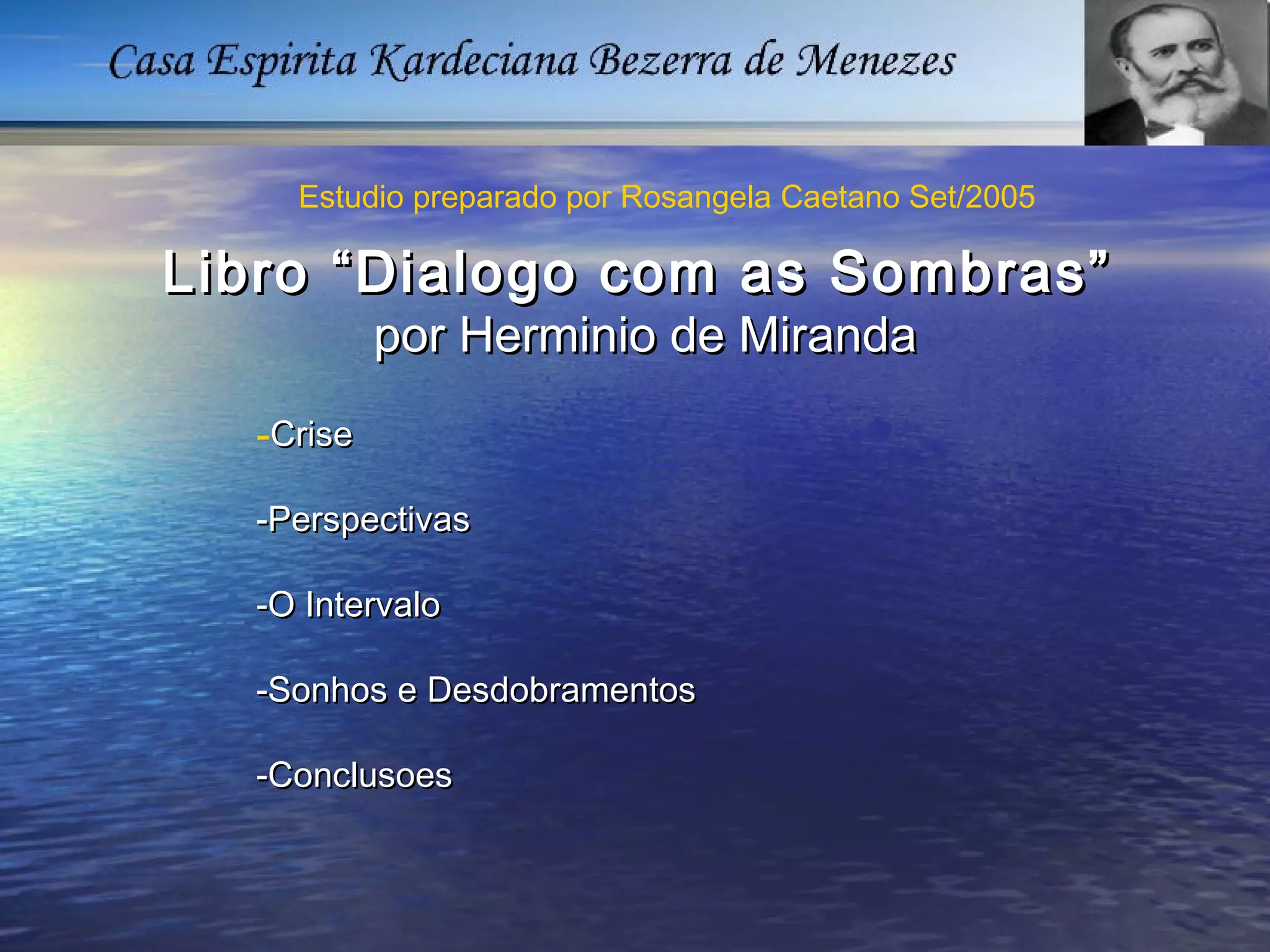 Casa Espirita Kardeciana Bezerra de Menezes

Estudio preparado por Rosangela Caetano Set/2005

Libro “Dialogo com as Sombras”
por Herminio de Miranda

-Crise

-Perspectivas

-O Intervalo

-Sonhos e Desdobramentos

-Conclusoes